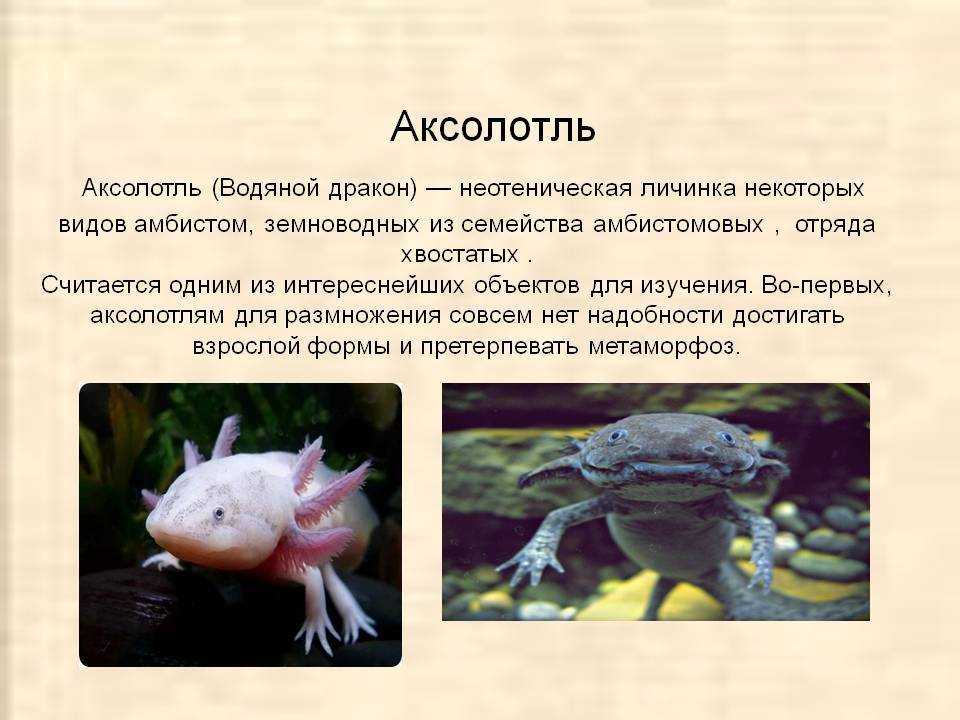 Аксолотль

Аксолотль (Водяной дракон) — неотеническая личинка некоторых видов амбистом, земноводных из семейства амбистомовых , отряда хвостатых .
Считается одним из интереснейших объектов для изучения. Во-первых, аксолотлям для размножения совсем нет надобности достигать взрослой формы и претерпевать метаморфоз.